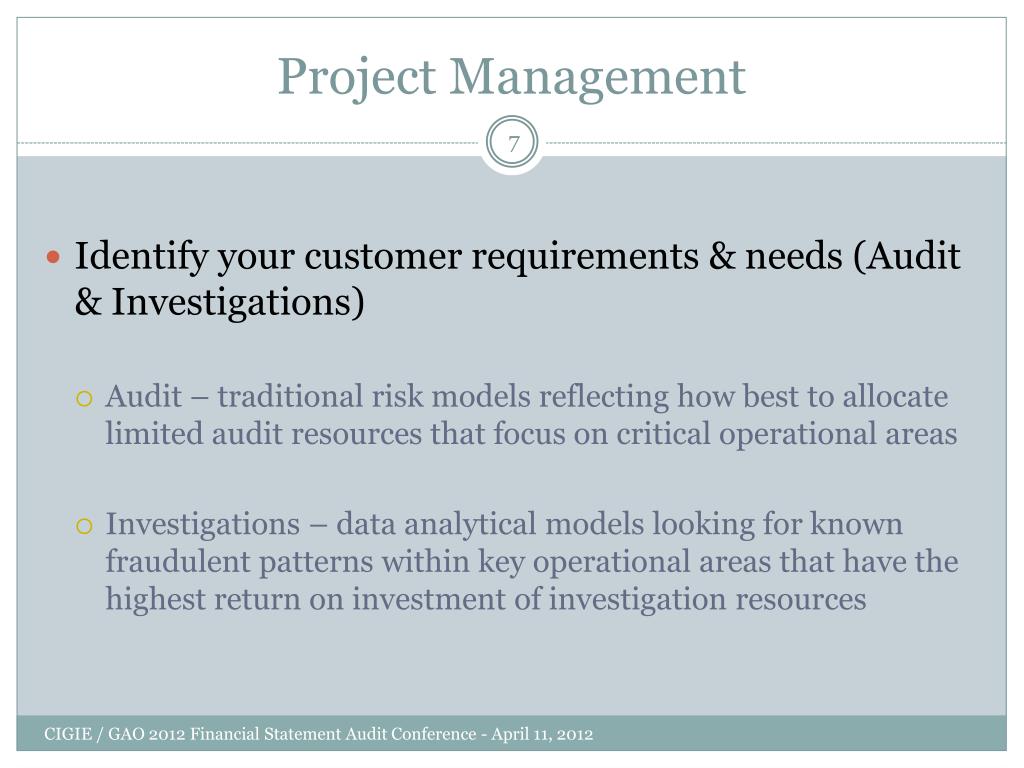 Project Management

7

Identify your customer requirements & needs (Audit & Investigations)

Audit – traditional risk models reflecting how best to allocate limited audit resources that focus on critical operational areas

Investigations – data analytical models looking for known fraudulent patterns within key operational areas that have the highest return on investment of investigation resources

CIGIE / GAO 2012 Financial Statement Audit Conference - April 11, 2012